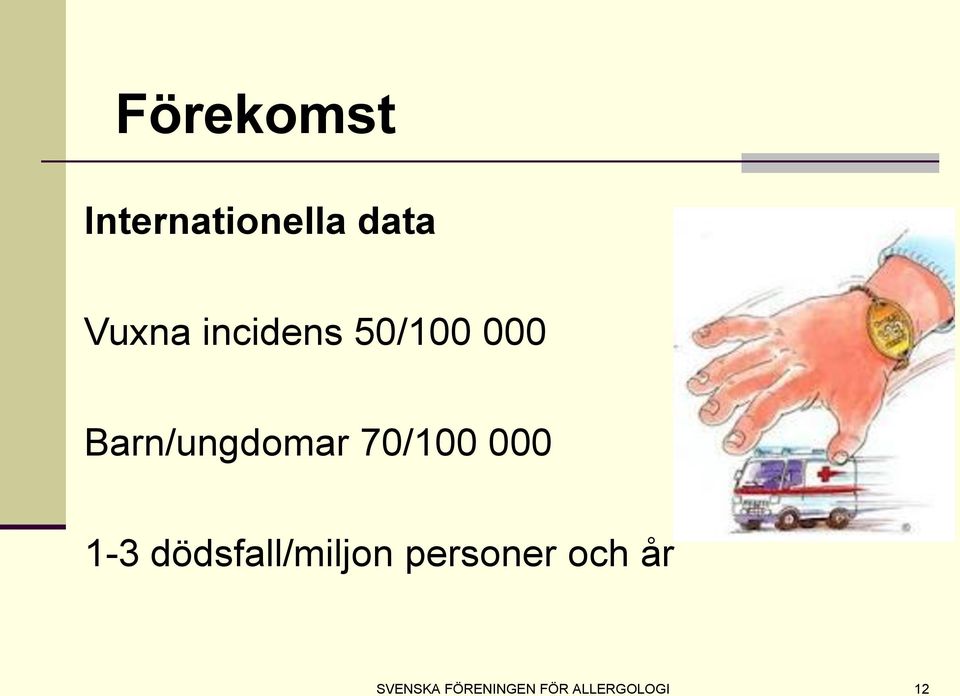 Förekomst

Internationella data

Vuxna incidens 50/100 000

Barn/ungdomar 70/100 000

1-3 dödsfall/miljon personer och år

SVENSKA FÖRENINGEN FÖR ALLERGOLOGI

12